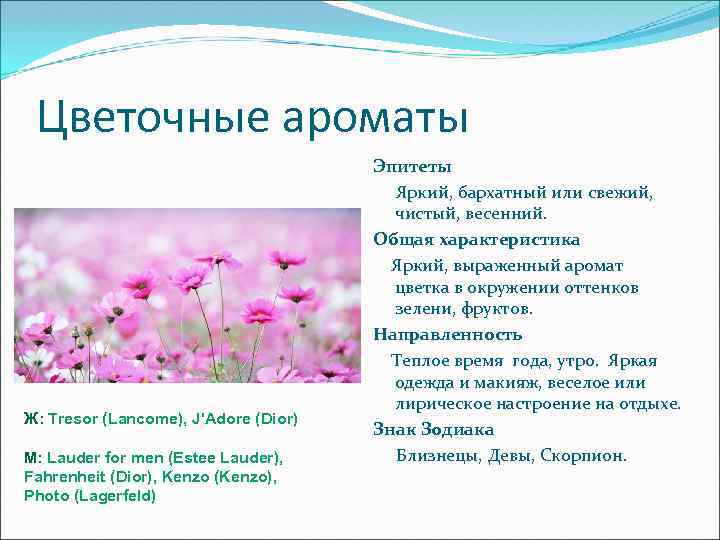 Цветочные ароматы

Эпитеты

Яркий, бархатный или свежий, чистый, весенний.

Общая характеристика

Яркий, выраженный аромат цветка в окружении оттенков зелени, фруктов.

Направленность

Теплое время года, утро. Яркая одежда и макияж, веселое или лирическое настроение на отдыхе.

Знак Зодиака

Близнецы, Девы, Скорпион.

Ж: Tresor (Lancome), J'Adore (Dior)

М: Lauder for men (Estee Lauder), Fahrenheit (Dior), Kenzo (Kenzo), Photo (Lagerfeld)